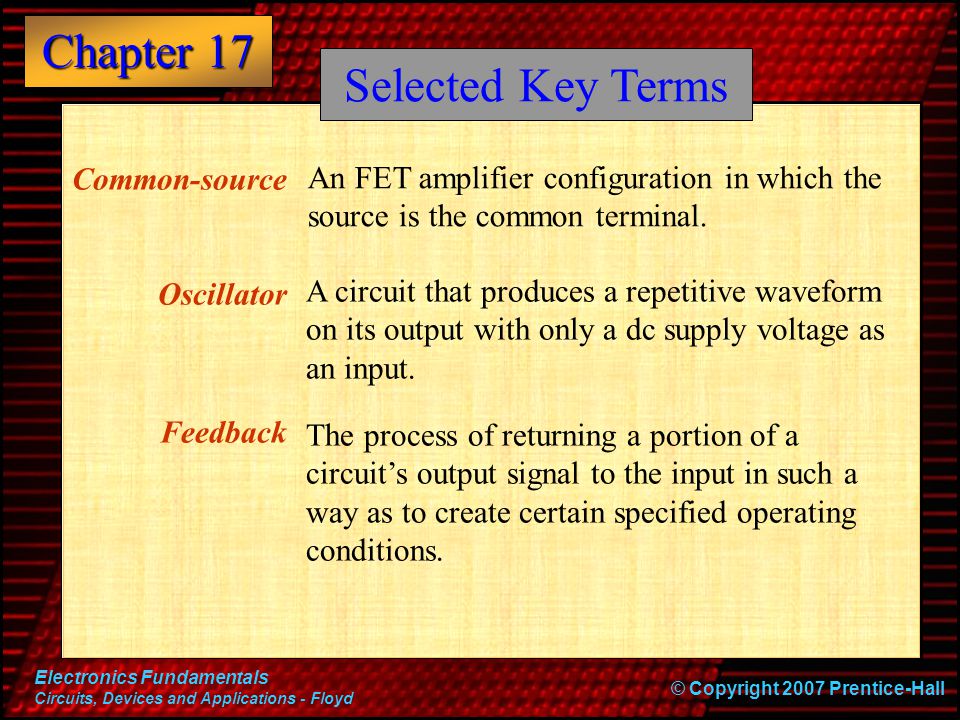 Chapter 17

Selected Key Terms

Common-source An FET amplifier configuration in which the source is the common terminal.

Oscillator A circuit that produces a repetitive waveform on its output with only a dc supply voltage as an input.

Feedback The process of returning a portion of a circuit's output signal to the input in such a way as to create certain specified operating conditions.

Electronics Fundamentals
Circuits, Devices and Applications - Floyd

© Copyright 2007 Prentice-Hall